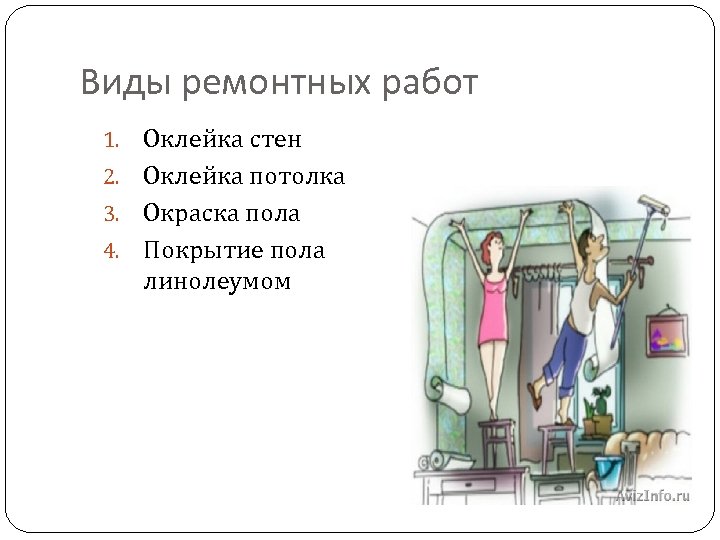 Виды ремонтных работ

1. Оклейка стен
2. Оклейка потолка
3. Окраска пола
4. Покрытие пола линолеумом

AvizInfo.ru